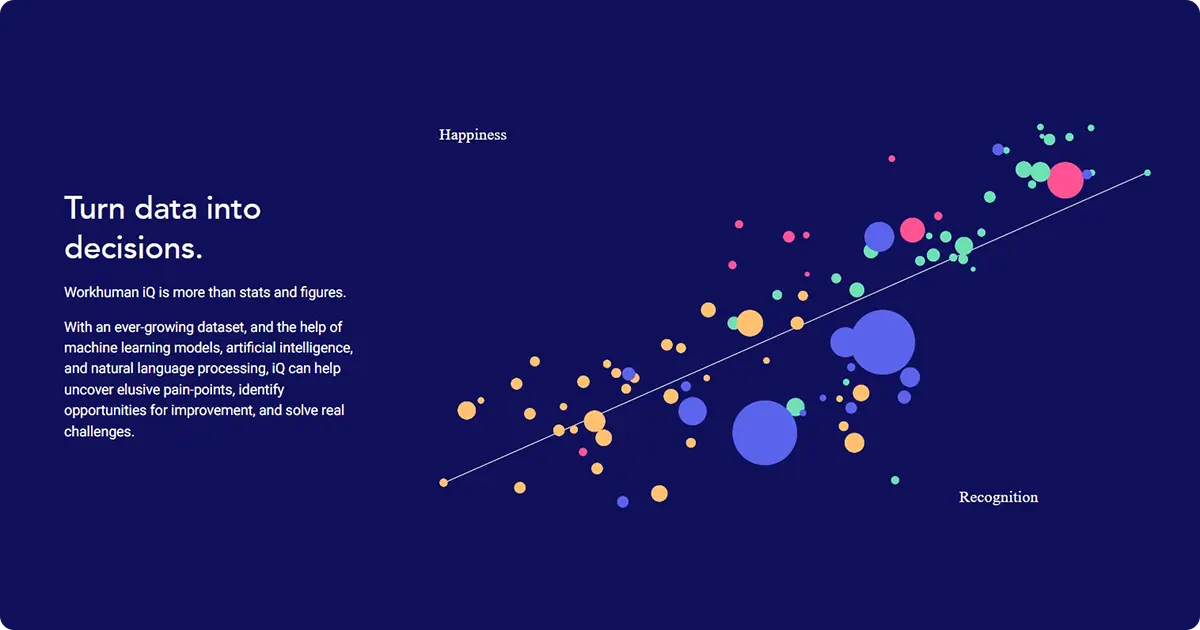 Turn data into decisions.

Workhuman iQ is more than stats and figures.

With an ever-growing dataset, and the help of machine learning models, artificial intelligence, and natural language processing, iQ can help uncover elusive pain-points, identify opportunities for improvement, and solve real challenges.

Happiness

Recognition